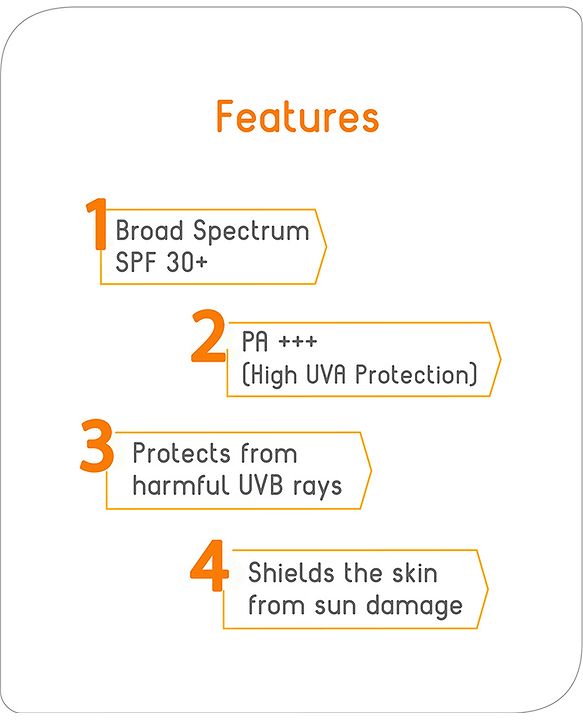 Features

1 Broad Spectrum SPF 30+

2 PA +++ (High UVA Protection)

3 Protects from harmful UVB rays

4 Shields the skin from sun damage